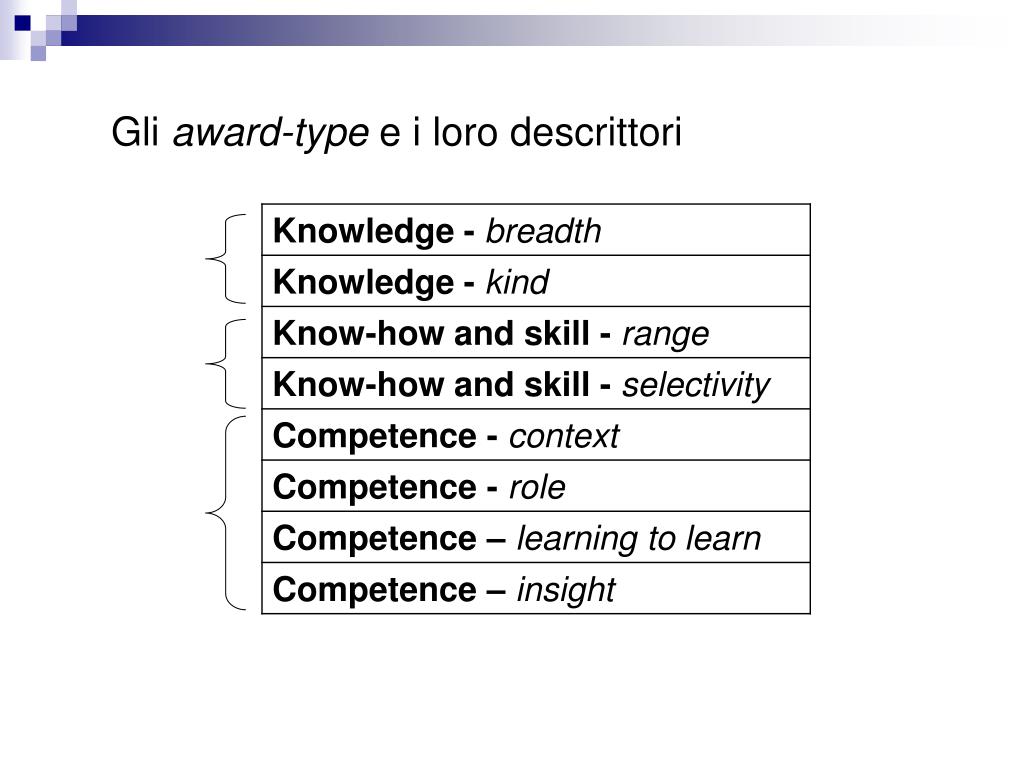 Gli award-type e i loro descrittori

| Knowledge - breadth |
|---|
| Knowledge - kind |
| Know-how and skill - range |
| Know-how and skill - selectivity |
| Competence - context |
| Competence - role |
| Competence – learning to learn |
| Competence – insight |